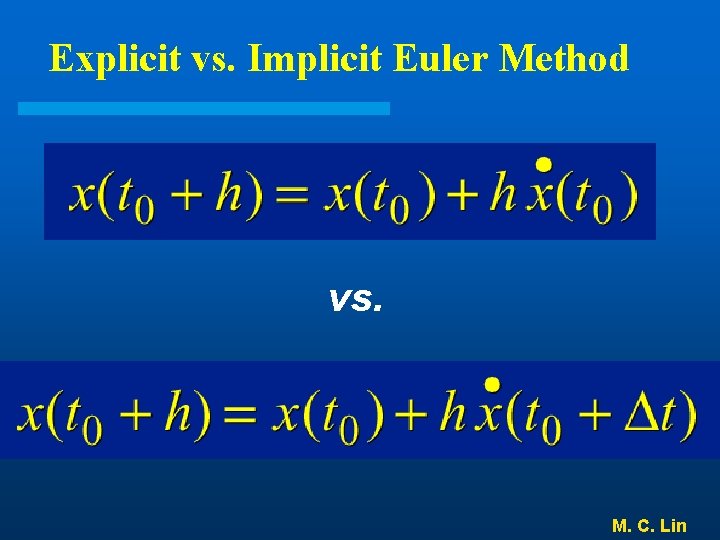 Explicit vs. Implicit Euler Method

$x(t_0 + h) = x(t_0) + h\dot{x}(t_0)$

vs.

$x(t_0 + h) = x(t_0) + h\dot{x}(t_0 + \Delta t)$

M. C. Lin